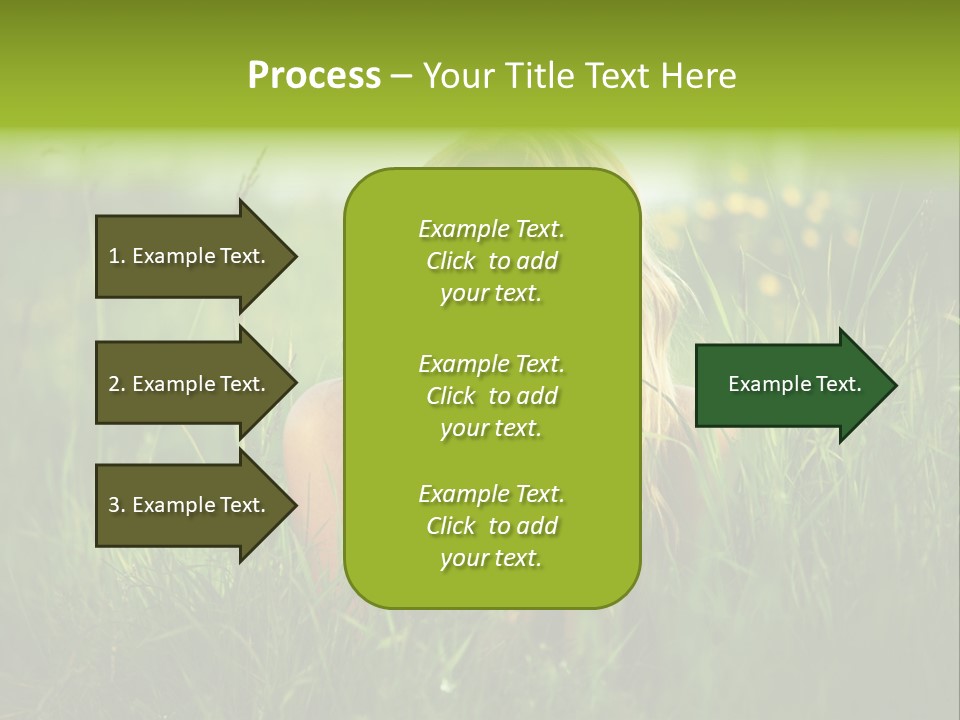 Process – Your Title Text Here

1. Example Text.

2. Example Text.

3. Example Text.

Example Text.
Click to add
your text.

Example Text.
Click to add
your text.

Example Text.
Click to add
your text.

Example Text.